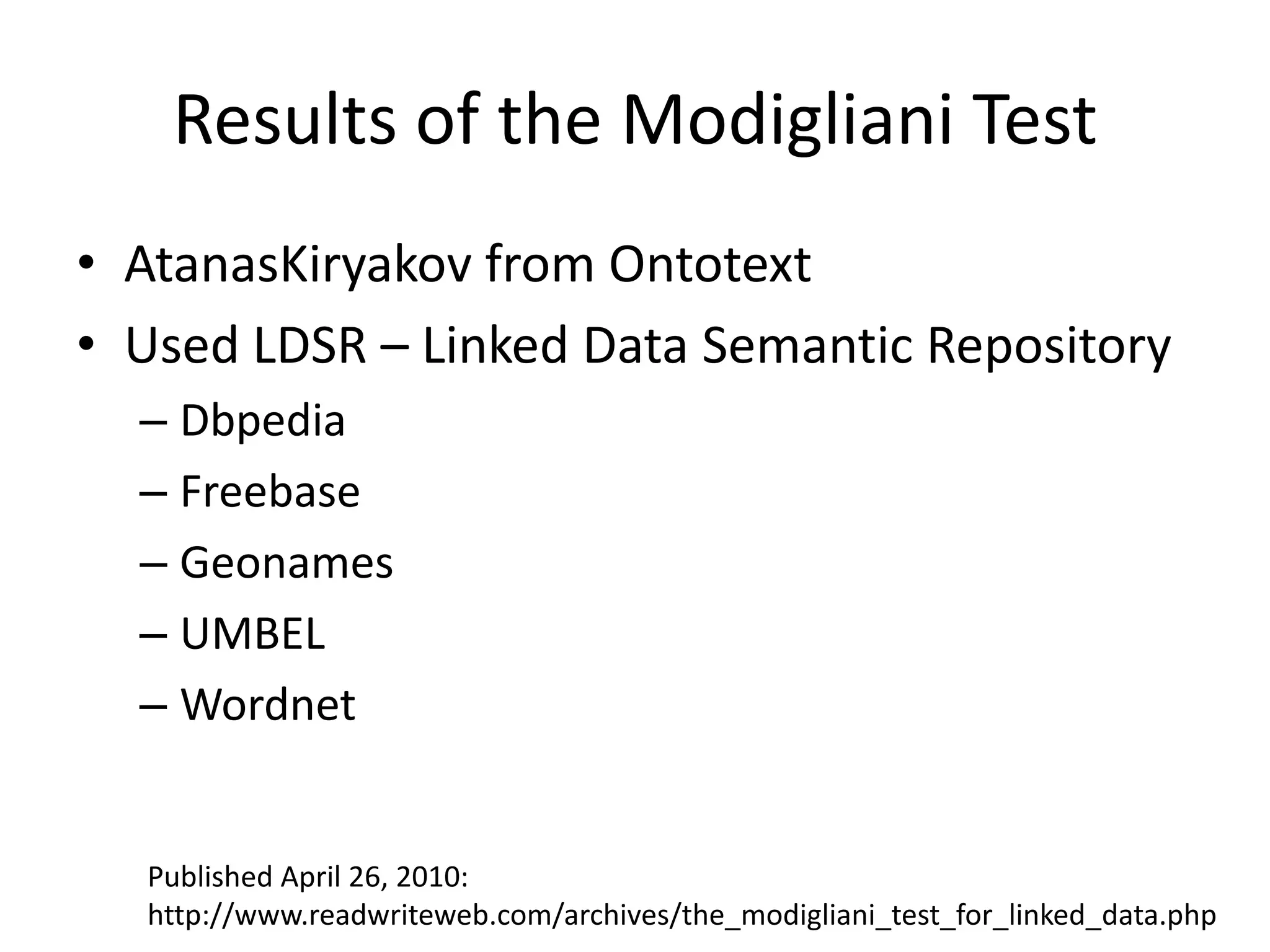 Results of the Modigliani Test

• AtanasKiryakov from Ontotext
• Used LDSR – Linked Data Semantic Repository
  – Dbpedia
  – Freebase
  – Geonames
  – UMBEL
  – Wordnet

Published April 26, 2010:
http://www.readwriteweb.com/archives/the_modigliani_test_for_linked_data.php